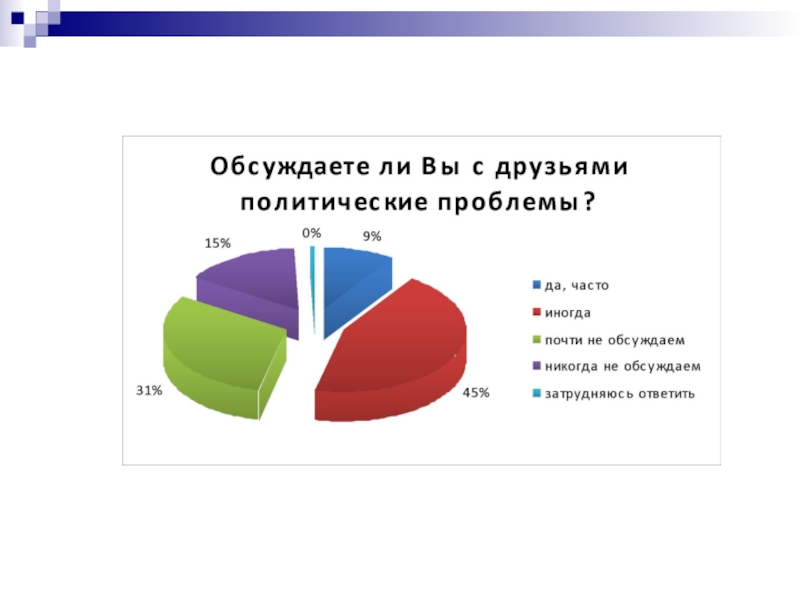 Обсуждаете ли Вы с друзьями политические проблемы?

15%
0%
9%
31%
45%

да, часто
иногда
почти не обсуждаем
никогда не обсуждаем
затрудняюсь ответить